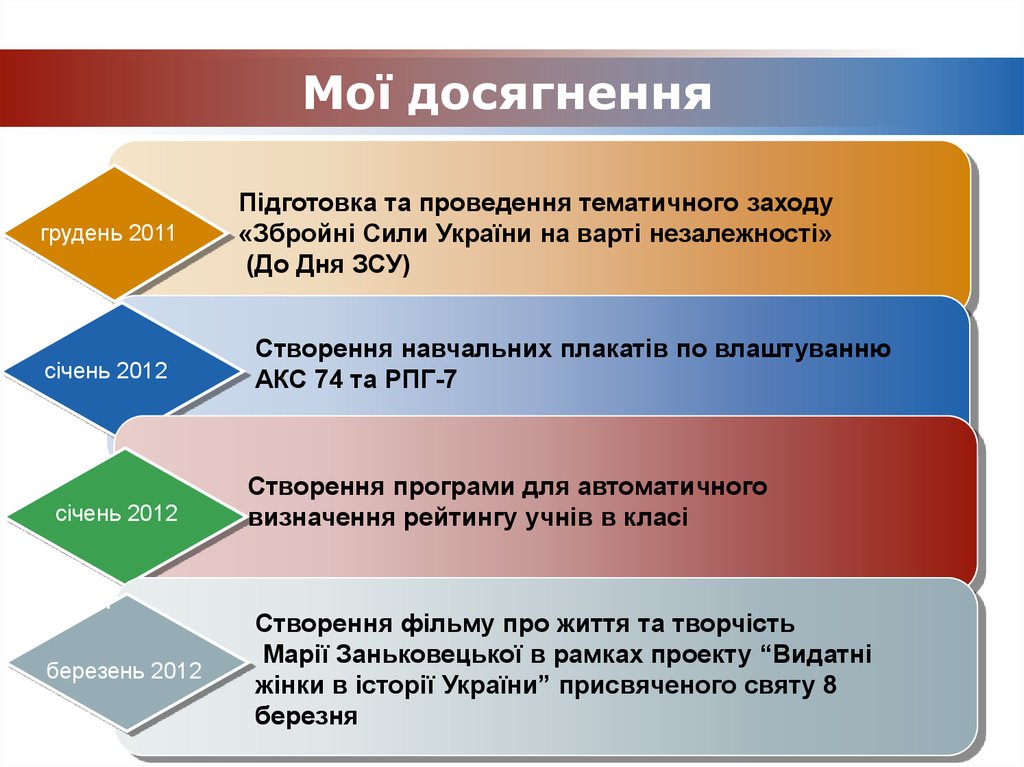 Мої досягнення

грудень 2011

Підготовка та проведення тематичного заходу «Збройні Сили України на варті незалежності» (До Дня ЗСУ)

січень 2012

Створення навчальних плакатів по влаштуванню АКС 74 та РПГ-7

січень 2012

Створення програми для автоматичного визначення рейтингу учнів в класі

березень 2012

Створення фільму про життя та творчість Марії Заньковецької в рамках проекту “Видатні жінки в історії України” присвяченого святу 8 березня